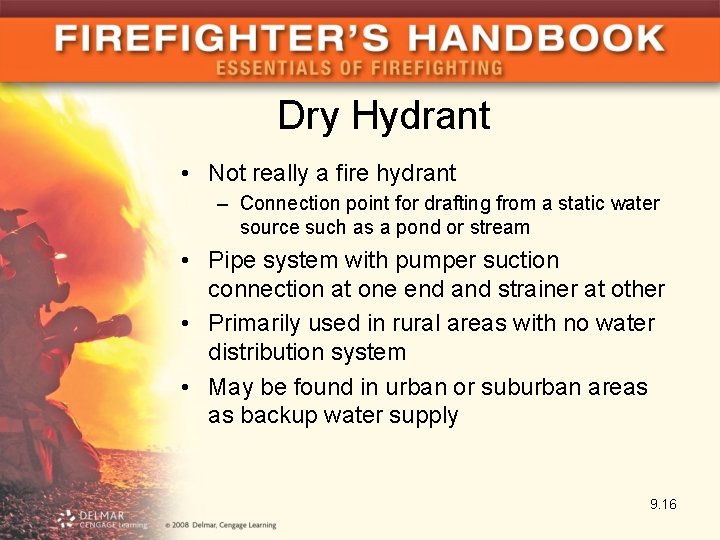 FIREFIGHTER'S HANDBOOK
ESSENTIALS OF FIREFIGHTING

Dry Hydrant

• Not really a fire hydrant
– Connection point for drafting from a static water source such as a pond or stream
• Pipe system with pumper suction connection at one end and strainer at other
• Primarily used in rural areas with no water distribution system
• May be found in urban or suburban areas as backup water supply

9.16

DELMAR CENGAGE Learning

© 2008 Delmar, Cengage Learning